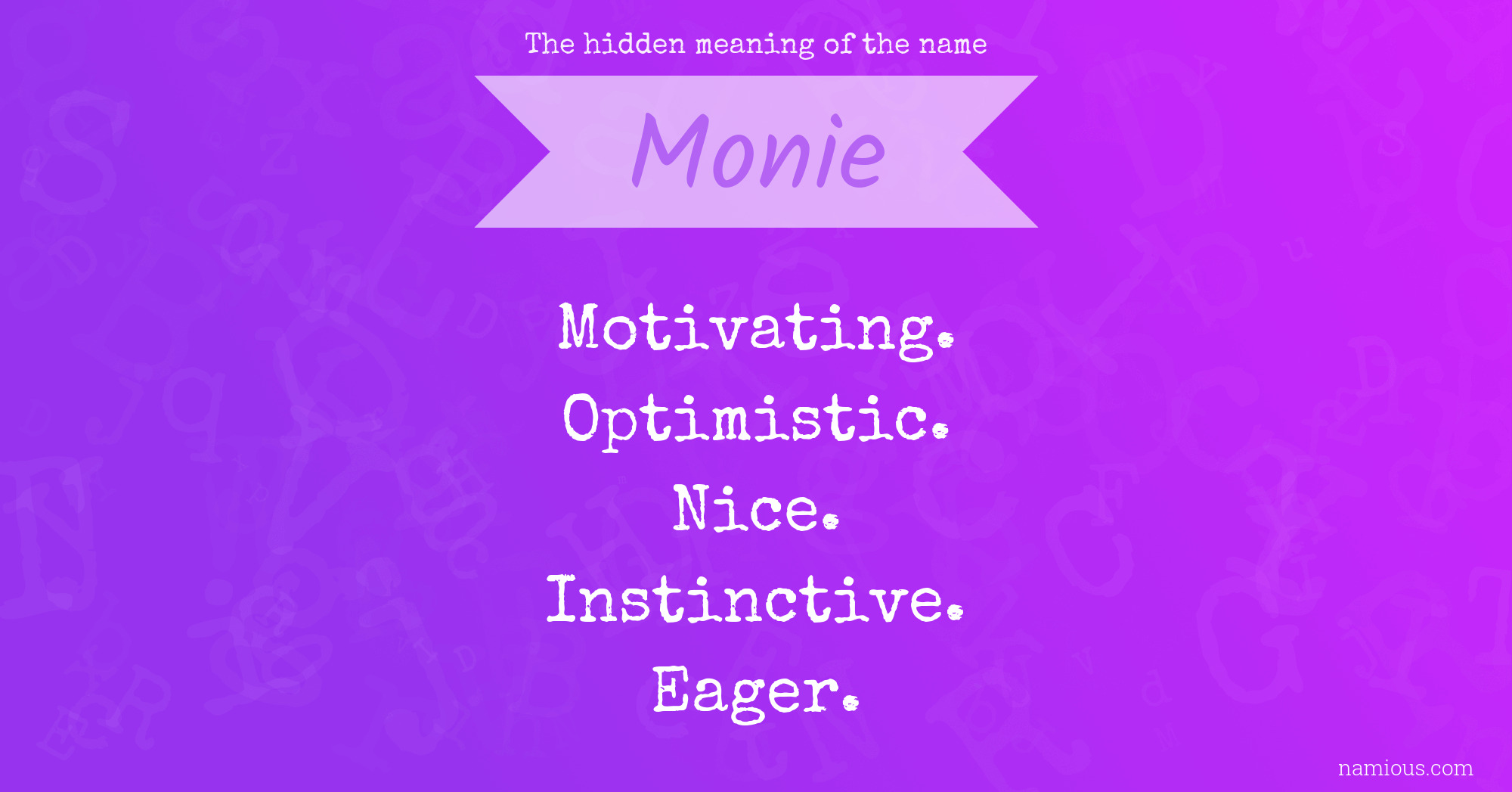 The hidden meaning of the name

Monie

Motivating.
Optimistic.
Nice.
Instinctive.
Eager.

namious.com